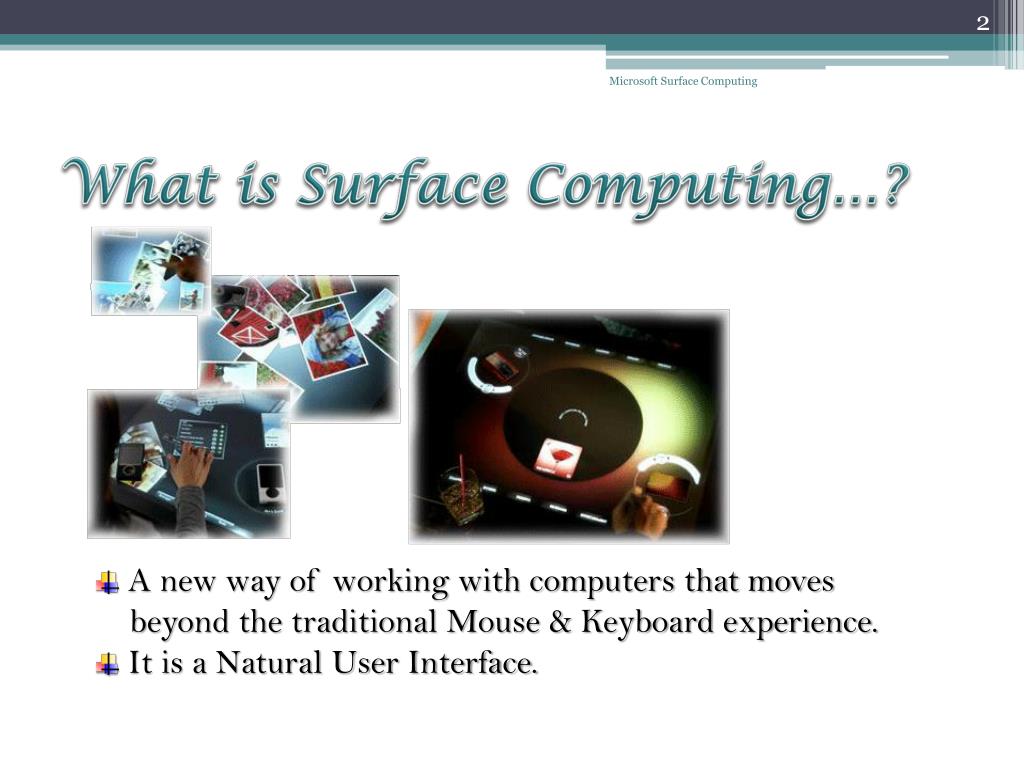 2

Microsoft Surface Computing

What is Surface Computing…?

A new way of working with computers that moves beyond the traditional Mouse & Keyboard experience.

It is a Natural User Interface.